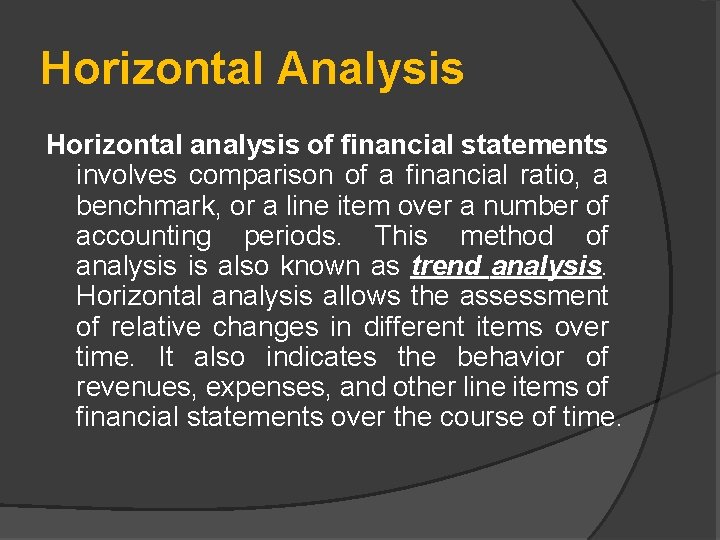 Horizontal Analysis

Horizontal analysis of financial statements involves comparison of a financial ratio, a benchmark, or a line item over a number of accounting periods. This method of analysis is also known as trend analysis. Horizontal analysis allows the assessment of relative changes in different items over time. It also indicates the behavior of revenues, expenses, and other line items of financial statements over the course of time.